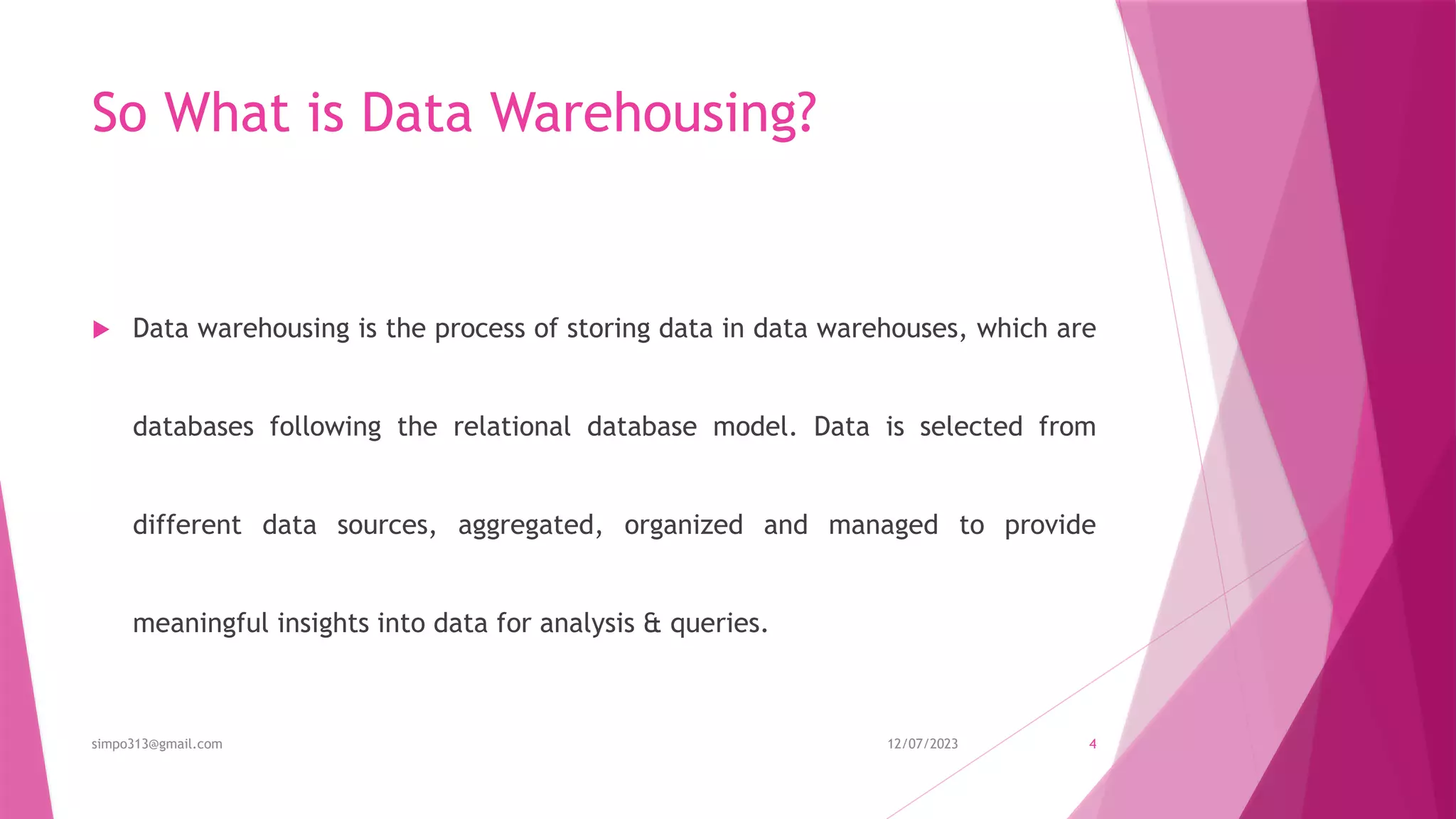 So What is Data Warehousing?

Data warehousing is the process of storing data in data warehouses, which are databases following the relational database model. Data is selected from different data sources, aggregated, organized and managed to provide meaningful insights into data for analysis & queries.

simpo313@gmail.com

12/07/2023

4